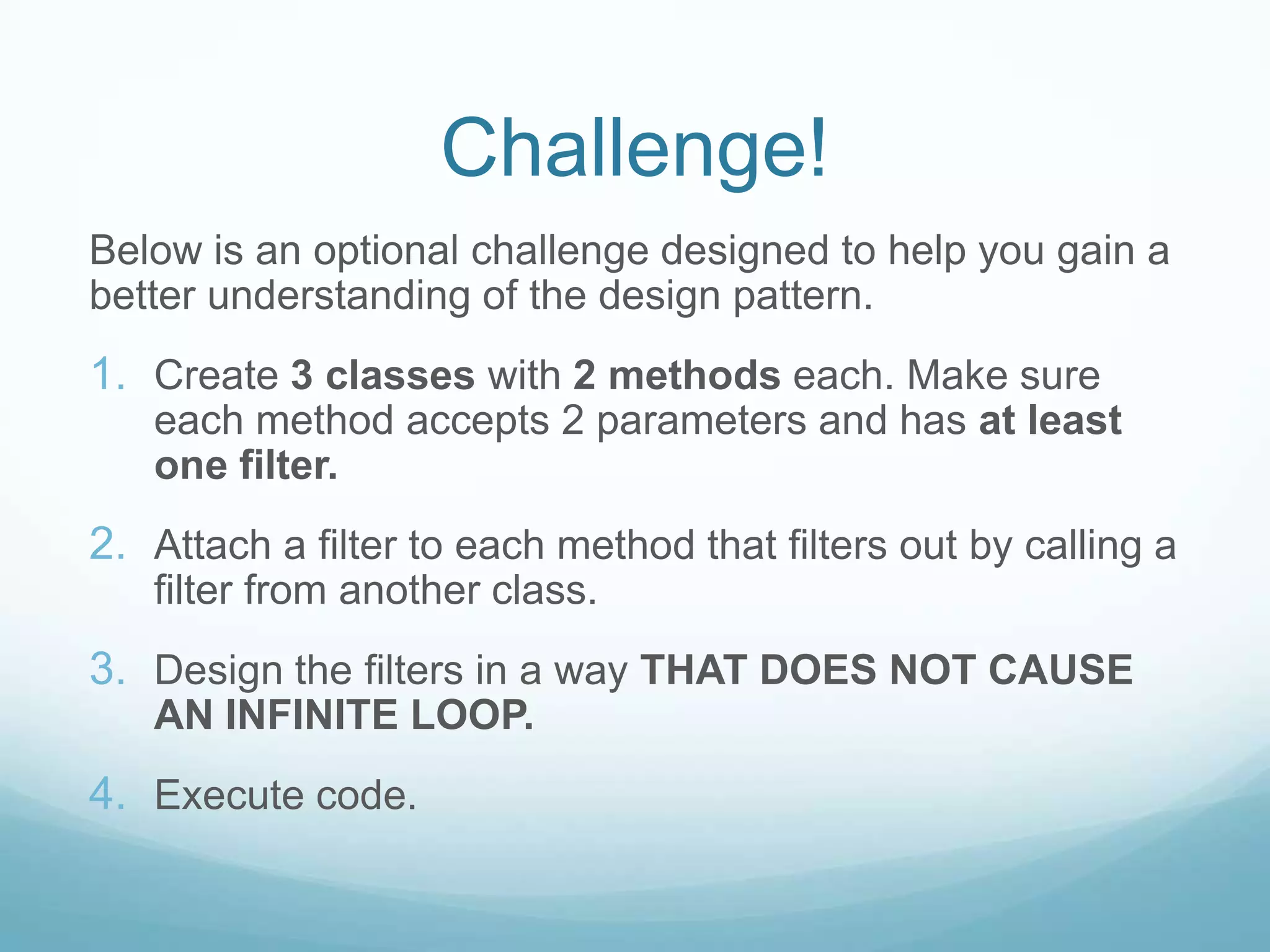 Challenge!

Below is an optional challenge designed to help you gain a better understanding of the design pattern.

1. Create 3 classes with 2 methods each. Make sure each method accepts 2 parameters and has at least one filter.

2. Attach a filter to each method that filters out by calling a filter from another class.

3. Design the filters in a way THAT DOES NOT CAUSE AN INFINITE LOOP.

4. Execute code.